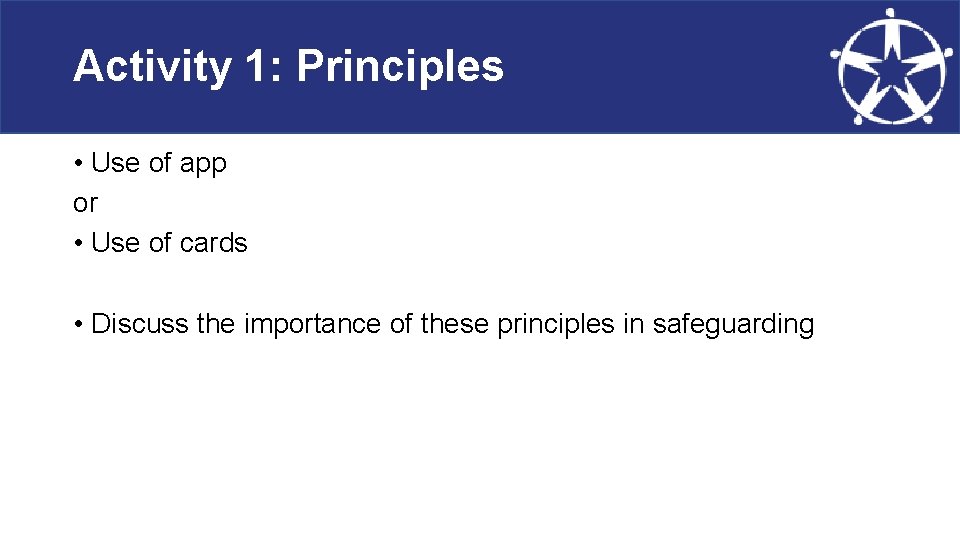 Activity 1: Principles

• Use of app
or
• Use of cards

• Discuss the importance of these principles in safeguarding